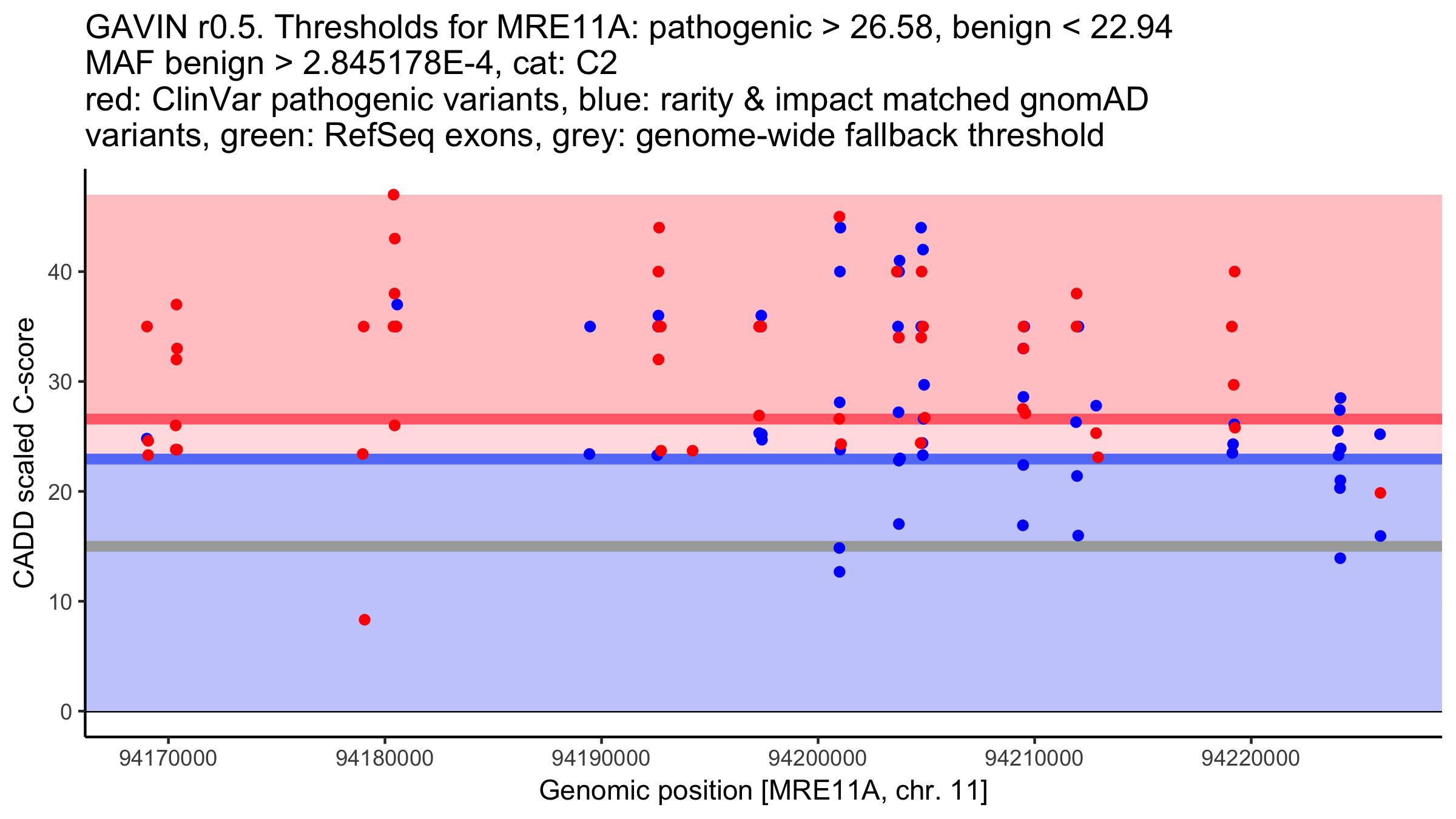 GAVIN r0.5. Thresholds for MRE11A: pathogenic > 26.58, benign < 22.94
MAF benign > 2.845178E-4, cat: C2
red: ClinVar pathogenic variants, blue: rarity & impact matched gnomAD variants, green: RefSeq exons, grey: genome-wide fallback threshold

CADD scaled C-score

40
30
20
10
0

94170000
94180000
94190000
94200000
94210000
94220000

Genomic position [MRE11A, chr. 11]